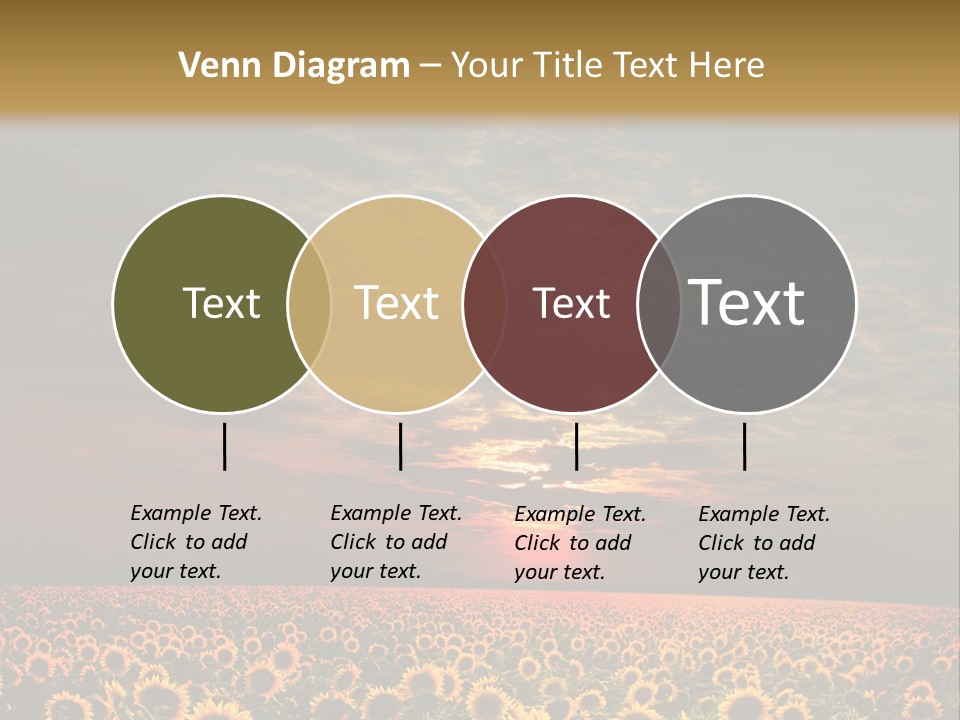 Venn Diagram – Your Title Text Here

Text

Text

Text

Text

Example Text. Click to add your text.

Example Text. Click to add your text.

Example Text. Click to add your text.

Example Text. Click to add your text.